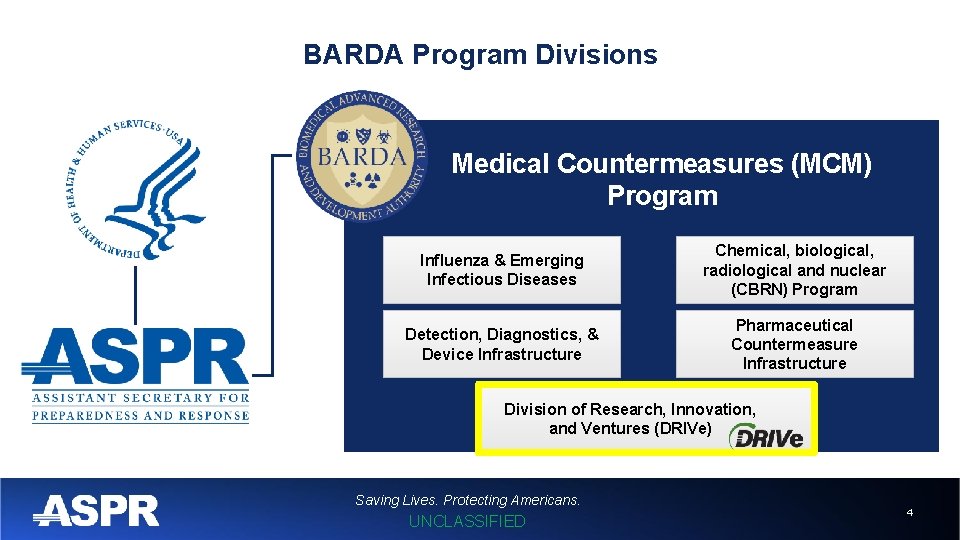 BARDA Program Divisions

DEPARTMENT OF HEALTH & HUMAN SERVICES · USA

ASPR
ASSISTANT SECRETARY FOR PREPAREDNESS AND RESPONSE

BIOMEDICAL ADVANCED RESEARCH AND DEVELOPMENT AUTHORITY
BARDA

Medical Countermeasures (MCM) Program

Influenza & Emerging Infectious Diseases

Chemical, biological, radiological and nuclear (CBRN) Program

Detection, Diagnostics, & Device Infrastructure

Pharmaceutical Countermeasure Infrastructure

Division of Research, Innovation, and Ventures (DRIVe)

DRIVe

ASPR

Saving Lives. Protecting Americans.

UNCLASSIFIED

4